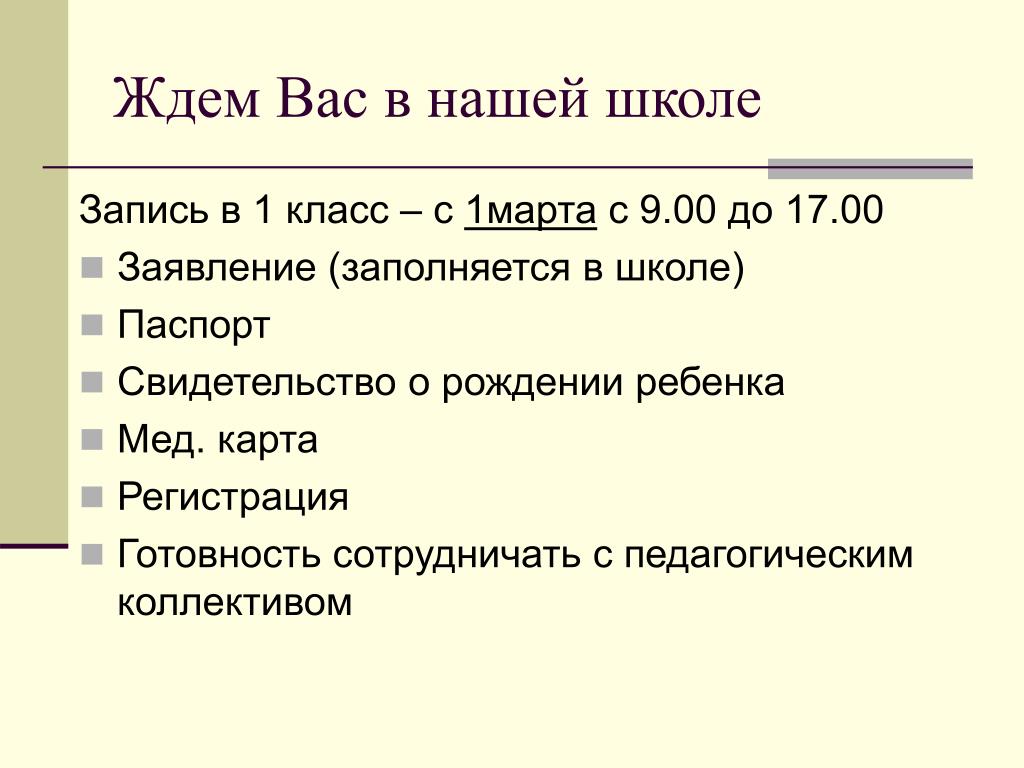 Ждем Вас в нашей школе

Запись в 1 класс – с 1марта с 9.00 до 17.00

Заявление (заполняется в школе)

Паспорт

Свидетельство о рождении ребенка

Мед. карта

Регистрация

Готовность сотрудничать с педагогическим коллективом